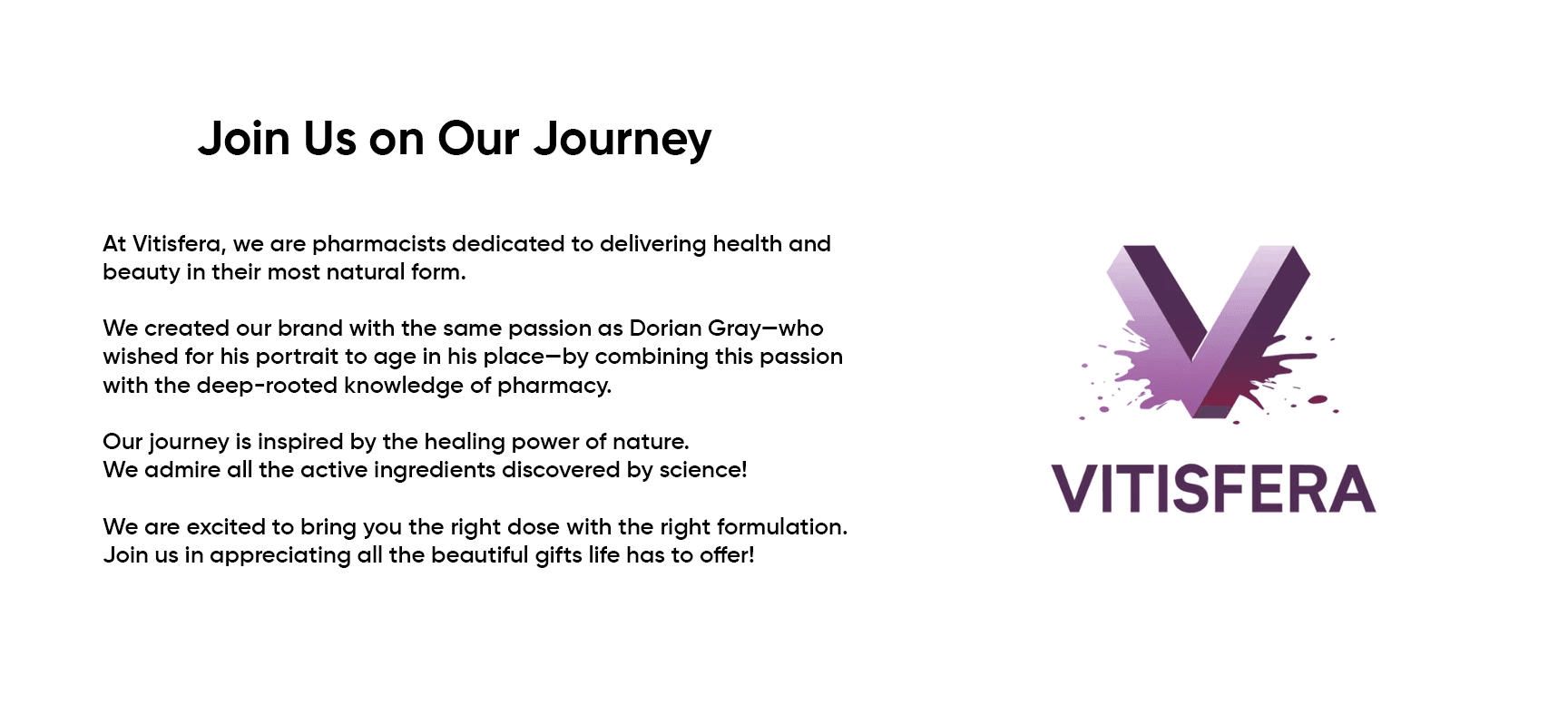 Join Us on Our Journey

At Vitisfera, we are pharmacists dedicated to delivering health and beauty in their most natural form.

We created our brand with the same passion as Dorian Gray—who wished for his portrait to age in his place—by combining this passion with the deep-rooted knowledge of pharmacy.

Our journey is inspired by the healing power of nature.
We admire all the active ingredients discovered by science!

We are excited to bring you the right dose with the right formulation.
Join us in appreciating all the beautiful gifts life has to offer!

VITISFERA